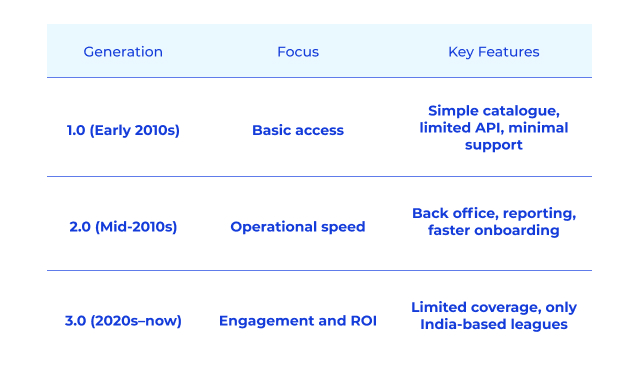 | Generation | Focus | Key Features |
|---|---|---|
| 1.0 (Early 2010s) | Basic access | Simple catalogue, limited API, minimal support |
| 2.0 (Mid-2010s) | Operational speed | Back office, reporting, faster onboarding |
| 3.0 (2020s–now) | Engagement and ROI | Limited coverage, only India-based leagues |